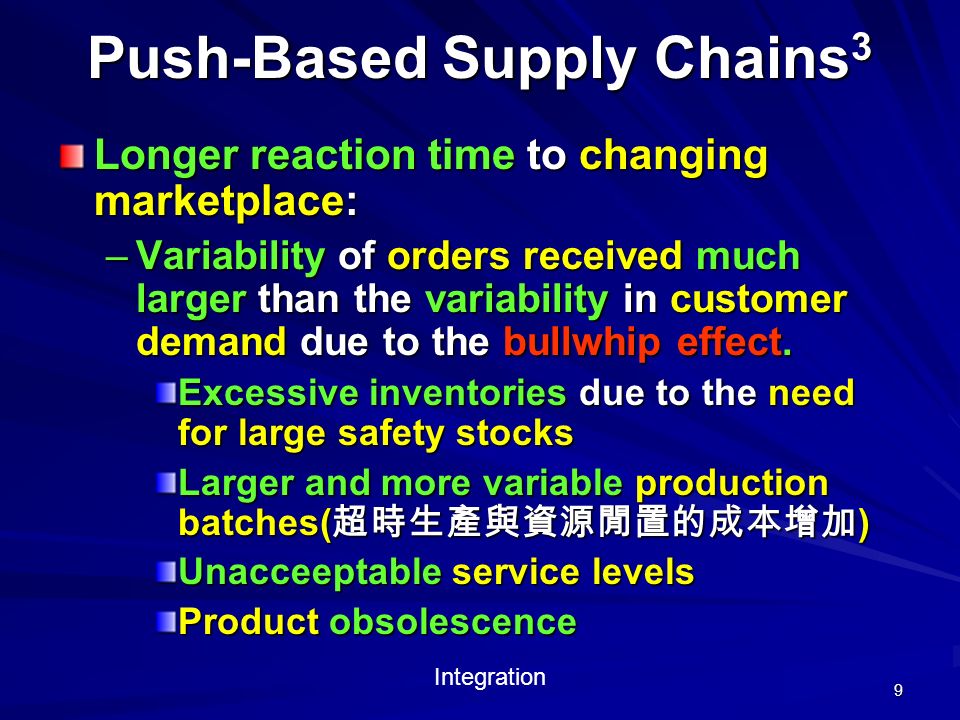 Push-Based Supply Chains$^3$

Longer reaction time to changing marketplace:

– Variability of orders received much larger than the variability in customer demand due to the bullwhip effect.

Excessive inventories due to the need for large safety stocks

Larger and more variable production batches(超時生產與資源閒置的成本增加)

Unacceeptable service levels

Product obsolescence

Integration

9